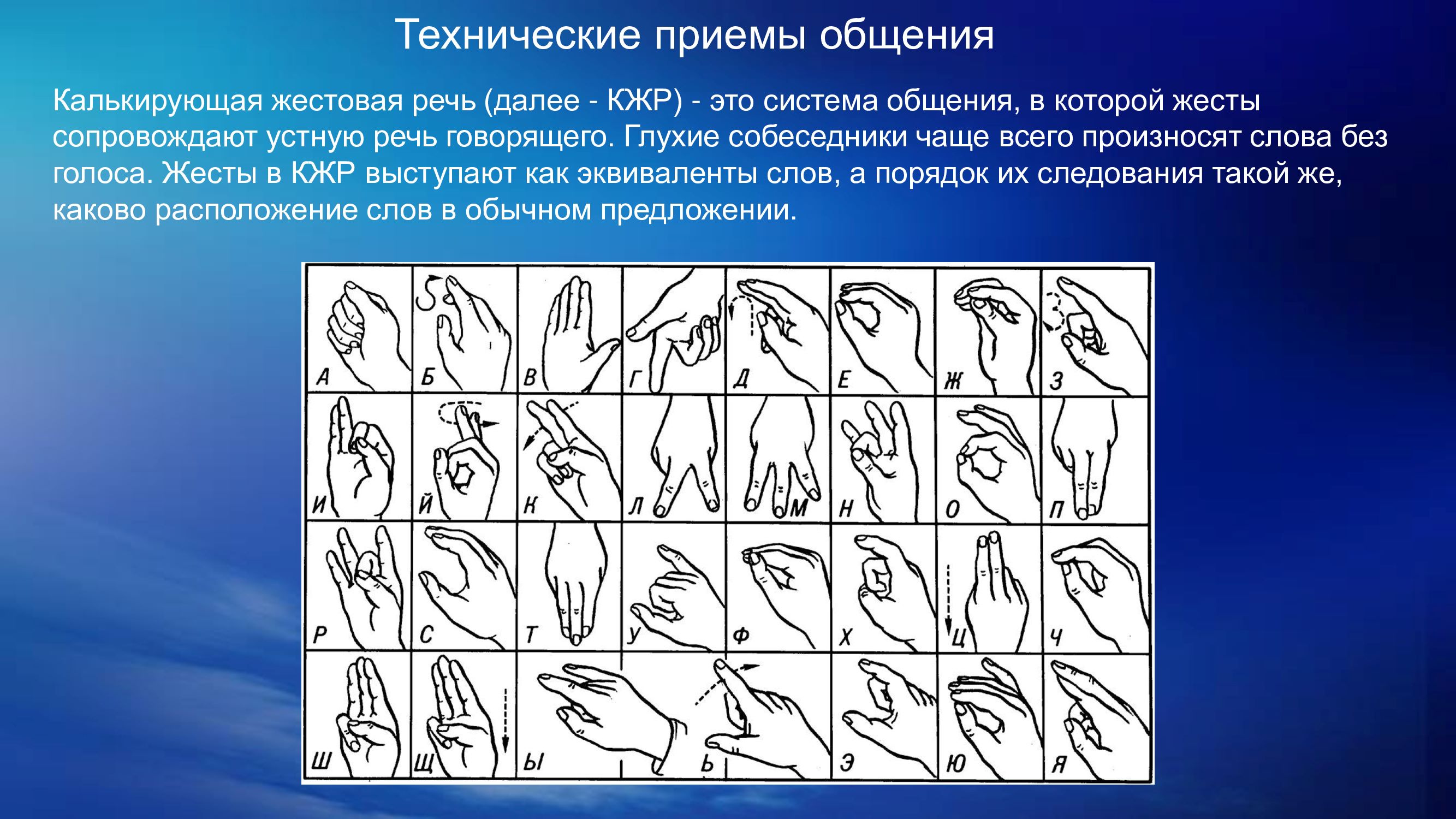 Технические приемы общения

Калькирующая жестовая речь (далее - КЖР) - это система общения, в которой жесты сопровождают устную речь говорящего. Глухие собеседники чаще всего произносят слова без голоса. Жесты в КЖР выступают как эквиваленты слов, а порядок их следования такой же, каково расположение слов в обычном предложении.

А Б В Г Д Е Ж З
И Й К Л М Н О П
Р С Т У Ф Х Ц Ч
Ш Щ Ы Ь Э Ю Я